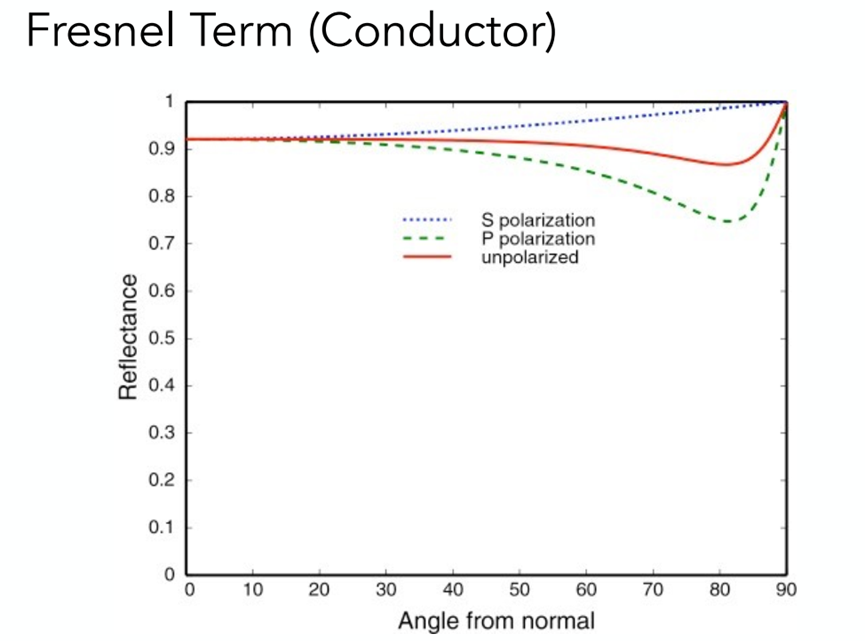 Fresnel Term (Conductor)

1
0.9
0.8
0.7
0.6
0.5
0.4
0.3
0.2
0.1
0

Reflectance

S polarization
P polarization
unpolarized

0 10 20 30 40 50 60 70 80 90

Angle from normal